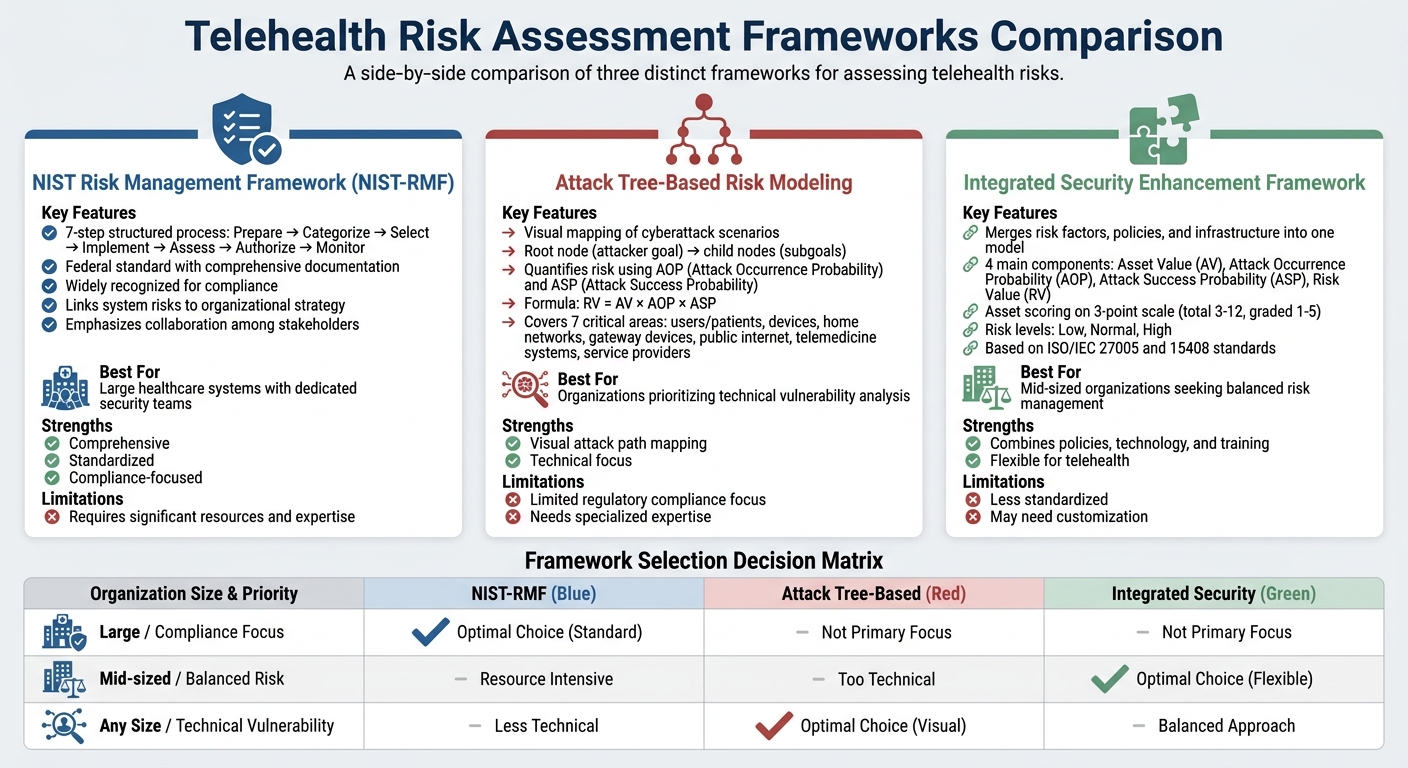 Telehealth Risk Assessment Frameworks Comparison

A side-by-side comparison of three distinct frameworks for assessing telehealth risks.

NIST Risk Management Framework (NIST-RMF)

Key Features
7-step structured process: Prepare → Categorize → Select → Implement → Assess → Authorize → Monitor
Federal standard with comprehensive documentation
Widely recognized for compliance
Links system risks to organizational strategy
Emphasizes collaboration among stakeholders

Best For
Large healthcare systems with dedicated security teams

Strengths
Comprehensive
Standardized
Compliance-focused

Limitations
Requires significant resources and expertise

Attack Tree-Based Risk Modeling

Key Features
→ Visual mapping of cyberattack scenarios
→ Root node (attacker goal) → child nodes (subgoals)
→ Quantifies risk using AOP (Attack Occurrence Probability) and ASP (Attack Success Probability)
→ Formula: RV = AV × AOP × ASP
→ Covers 7 critical areas: users/patients, devices, home networks, gateway devices, public internet, telemedicine systems, service providers

Best For
Organizations prioritizing technical vulnerability analysis

Strengths
Visual attack path mapping
Technical focus

Limitations
Limited regulatory compliance focus
Needs specialized expertise

Integrated Security Enhancement Framework

Key Features
Merges risk factors, policies, and infrastructure into one model
4 main components: Asset Value (AV), Attack Occurrence Probability (AOP), Attack Success Probability (ASP), Risk Value (RV)
Asset scoring on 3-point scale (total 3-12, graded 1-5)
Risk levels: Low, Normal, High
Based on ISO/IEC 27005 and 15408 standards

Best For
Mid-sized organizations seeking balanced risk management

Strengths
Combines policies, technology, and training
Flexible for telehealth

Limitations
Less standardized
May need customization

Framework Selection Decision Matrix

| Organization Size & Priority | NIST-RMF (Blue) | Attack Tree-Based (Red) | Integrated Security (Green) |
|---|---|---|---|
| Large / Compliance Focus | Optimal Choice (Standard) | – Not Primary Focus | – Not Primary Focus |
| Mid-sized / Balanced Risk | – Resource Intensive | – Too Technical | Optimal Choice (Flexible) |
| Any Size / Technical Vulnerability | – Less Technical | Optimal Choice (Visual) | – Balanced Approach |